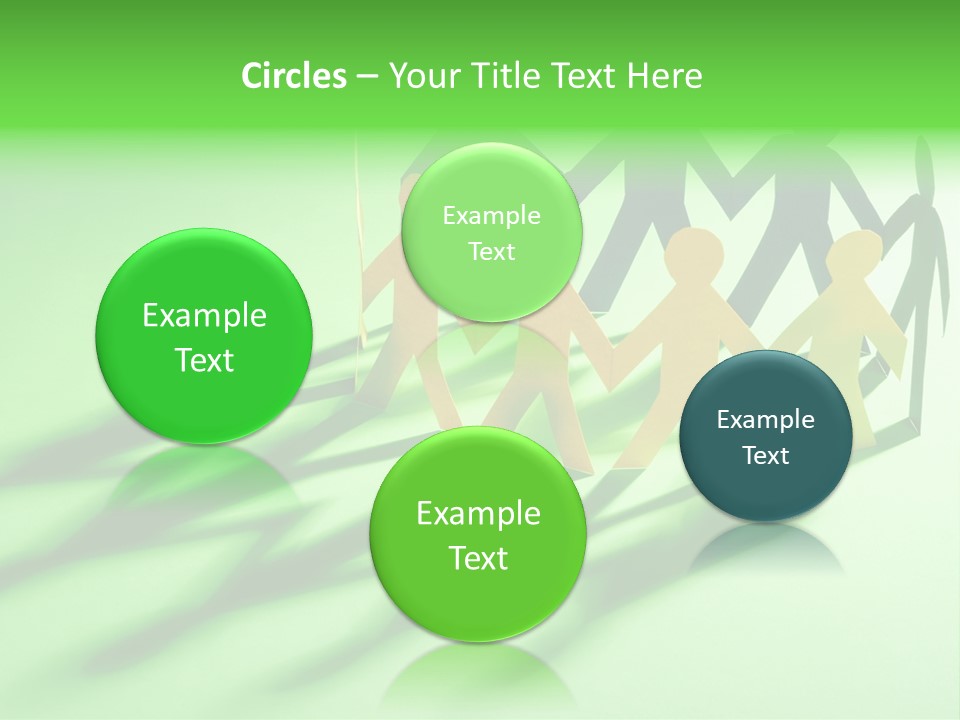 Circles – Your Title Text Here

Example Text

Example Text

Example Text

Example Text